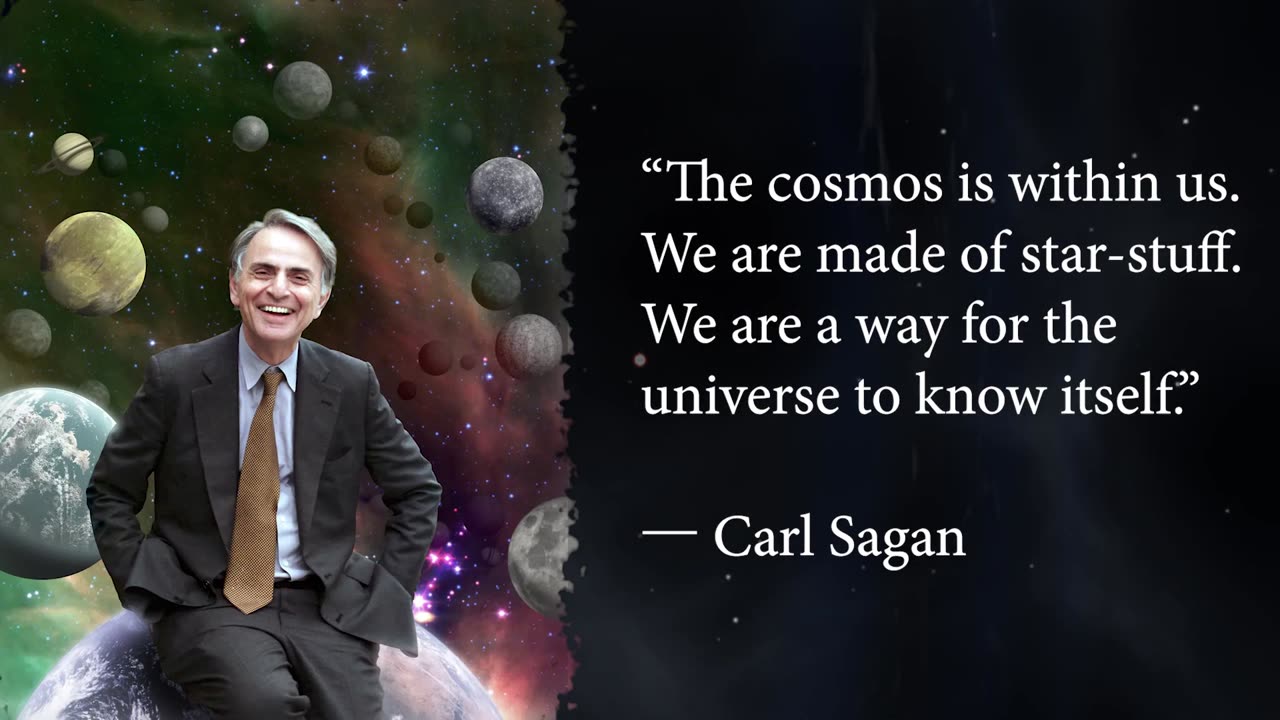 “The cosmos is within us. We are made of star-stuff. We are a way for the universe to know itself.”

— Carl Sagan